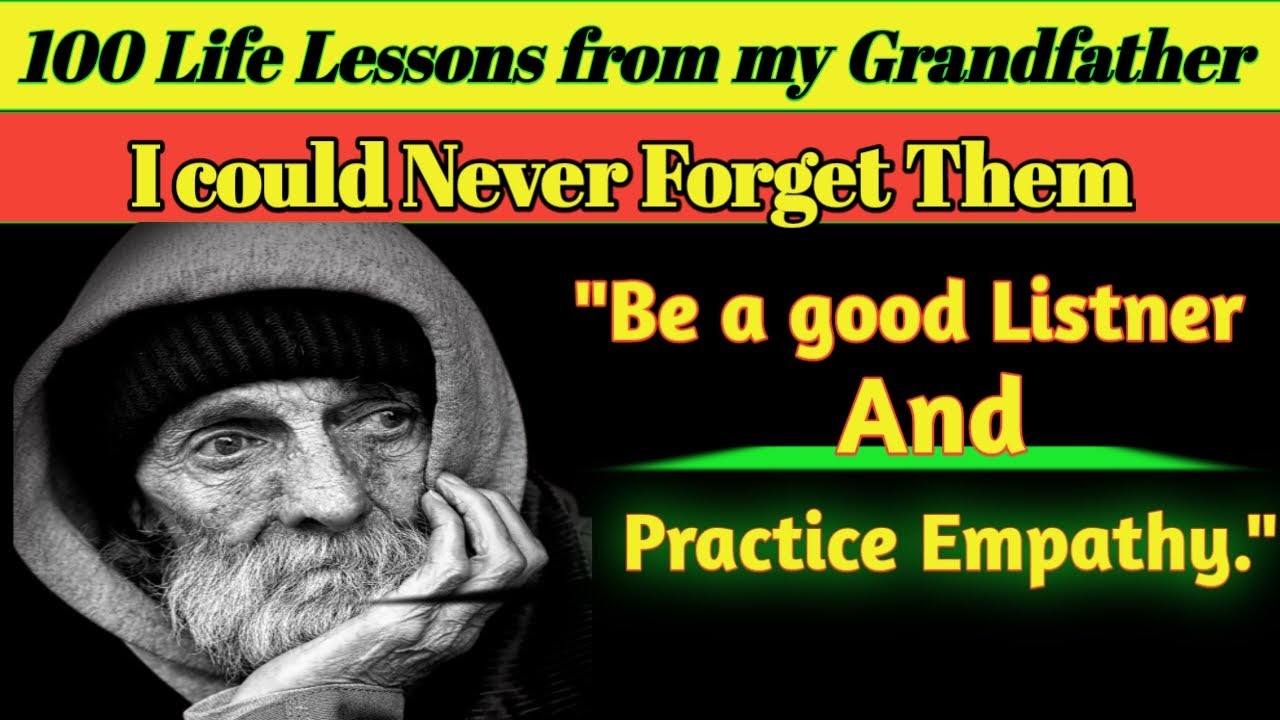 100 Life Lessons from my Grandfather

I could Never Forget Them

"Be a good Listner
And
Practice Empathy."